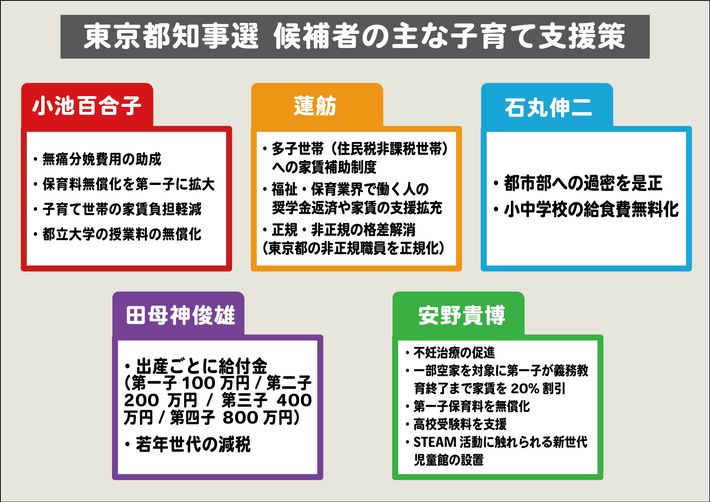 東京都知事選 候補者の主な子育て支援策

小池百合子

・無痛分娩費用の助成
・保育料無償化を第一子に拡大
・子育て世帯の家賃負担軽減
・都立大学の授業料の無償化

蓮舫

・多子世帯（住民税非課税世帯）への家賃補助制度
・福祉・保育業界で働く人の奨学金返済や家賃の支援拡充
・正規・非正規の格差解消（東京都の非正規職員を正規化）

石丸伸二

・都市部への過密を是正
・小中学校の給食費無料化

田母神俊雄

・出産ごとに給付金（第一子 100 万円 / 第二子 200 万円 / 第三子 400 万円 / 第四子 800 万円）
・若年世代の減税

安野貴博

・不妊治療の促進
・一部空家を対象に第一子が義務教育終了まで家賃を 20% 割引
・第一子保育料を無償化
・高校受験料を支援
・STEAM 活動に触れられる新世代児童館の設置